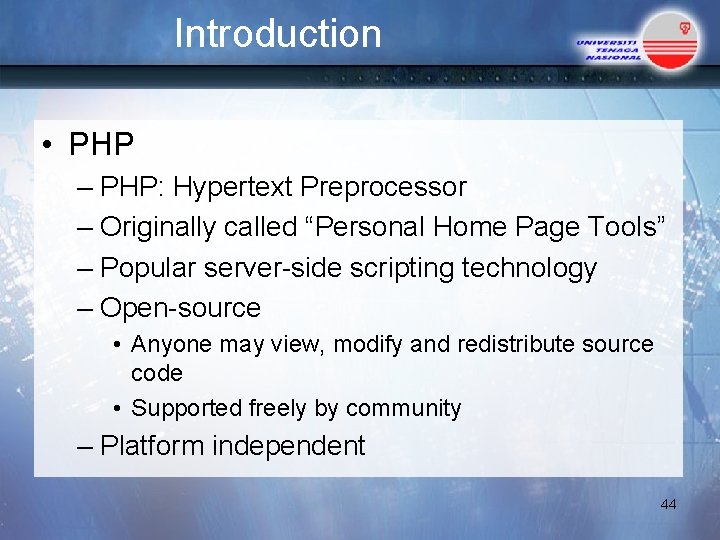 Introduction

UNIVERSITI TENAGA NASIONAL

• PHP
– PHP: Hypertext Preprocessor
– Originally called “Personal Home Page Tools”
– Popular server-side scripting technology
– Open-source
• Anyone may view, modify and redistribute source code
• Supported freely by community
– Platform independent

44